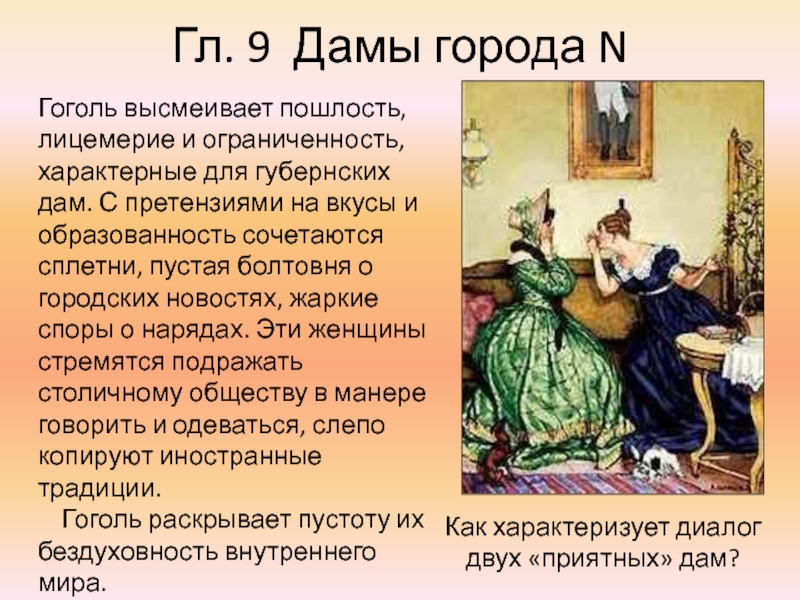 Гл. 9 Дамы города N

Гоголь высмеивает пошлость, лицемерие и ограниченность, характерные для губернских дам. С претензиями на вкусы и образованность сочетаются сплетни, пустая болтовня о городских новостях, жаркие споры о нарядах. Эти женщины стремятся подражать столичному обществу в манере говорить и одеваться, слепо копируют иностранные традиции.

Гоголь раскрывает пустоту их бездуховность внутреннего мира.

Как характеризует диалог двух «приятных» дам?